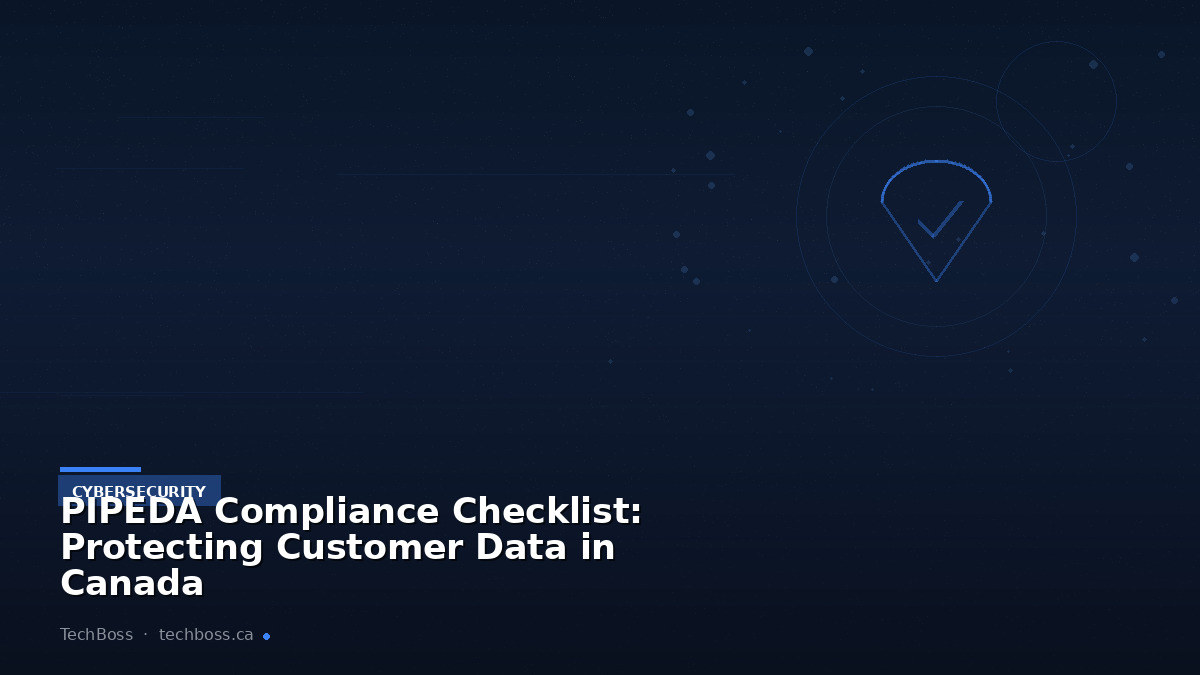 CYBERSECURITY

PIPEDA Compliance Checklist: Protecting Customer Data in Canada

TechBoss · techboss.ca